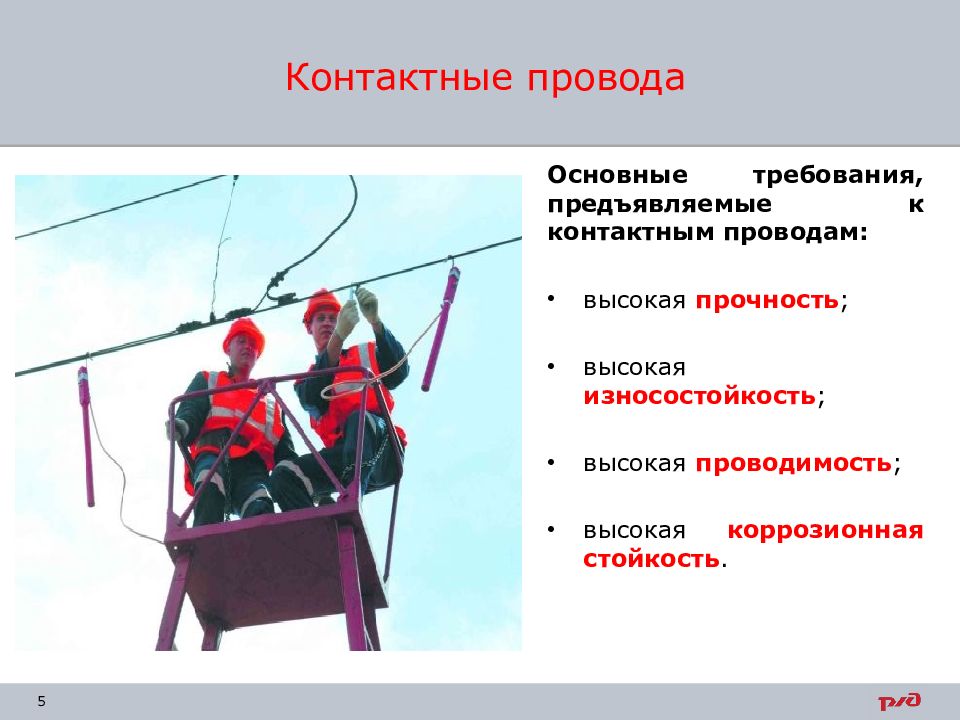 Контактные провода

Основные требования, предъявляемые к контактным проводам:

• высокая прочность;

• высокая износостойкость;

• высокая проводимость;

• высокая коррозионная стойкость.

5

РЖД